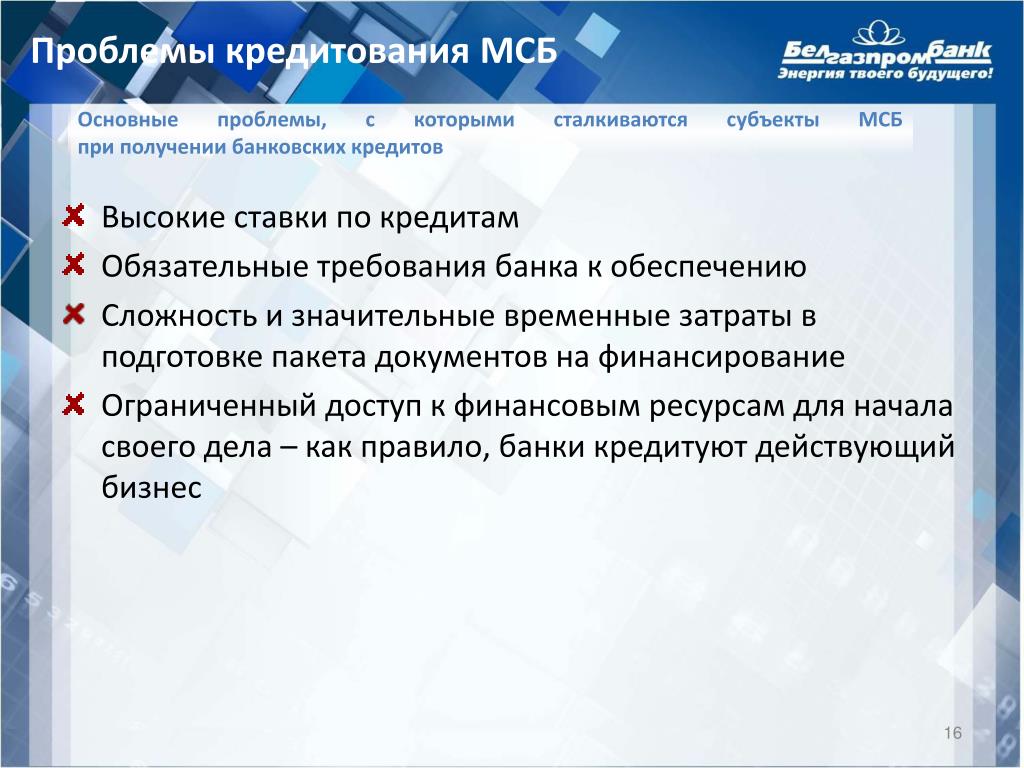 Проблемы кредитования МСБ

Белгазпромбанк
Энергия твоего будущего!

Основные проблемы, с которыми сталкиваются субъекты МСБ при получении банковских кредитов

Высокие ставки по кредитам

Обязательные требования банка к обеспечению

Сложность и значительные временные затраты в подготовке пакета документов на финансирование

Ограниченный доступ к финансовым ресурсам для начала своего дела – как правило, банки кредитуют действующий бизнес

16